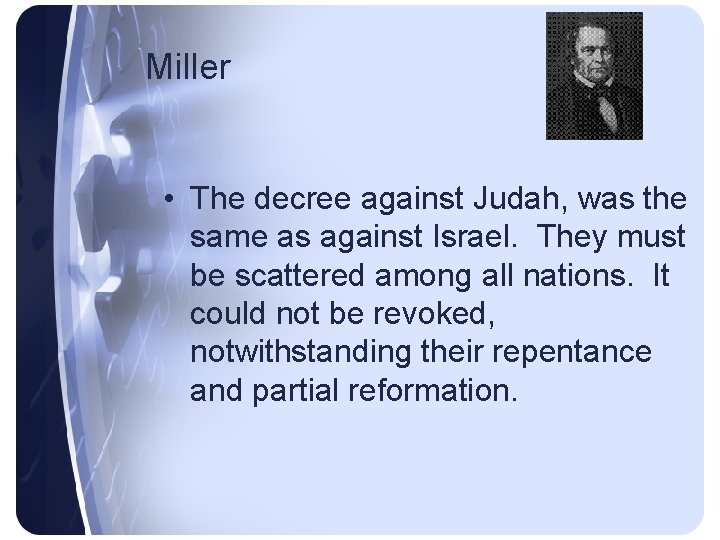 Miller

• The decree against Judah, was the same as against Israel. They must be scattered among all nations. It could not be revoked, notwithstanding their repentance and partial reformation.